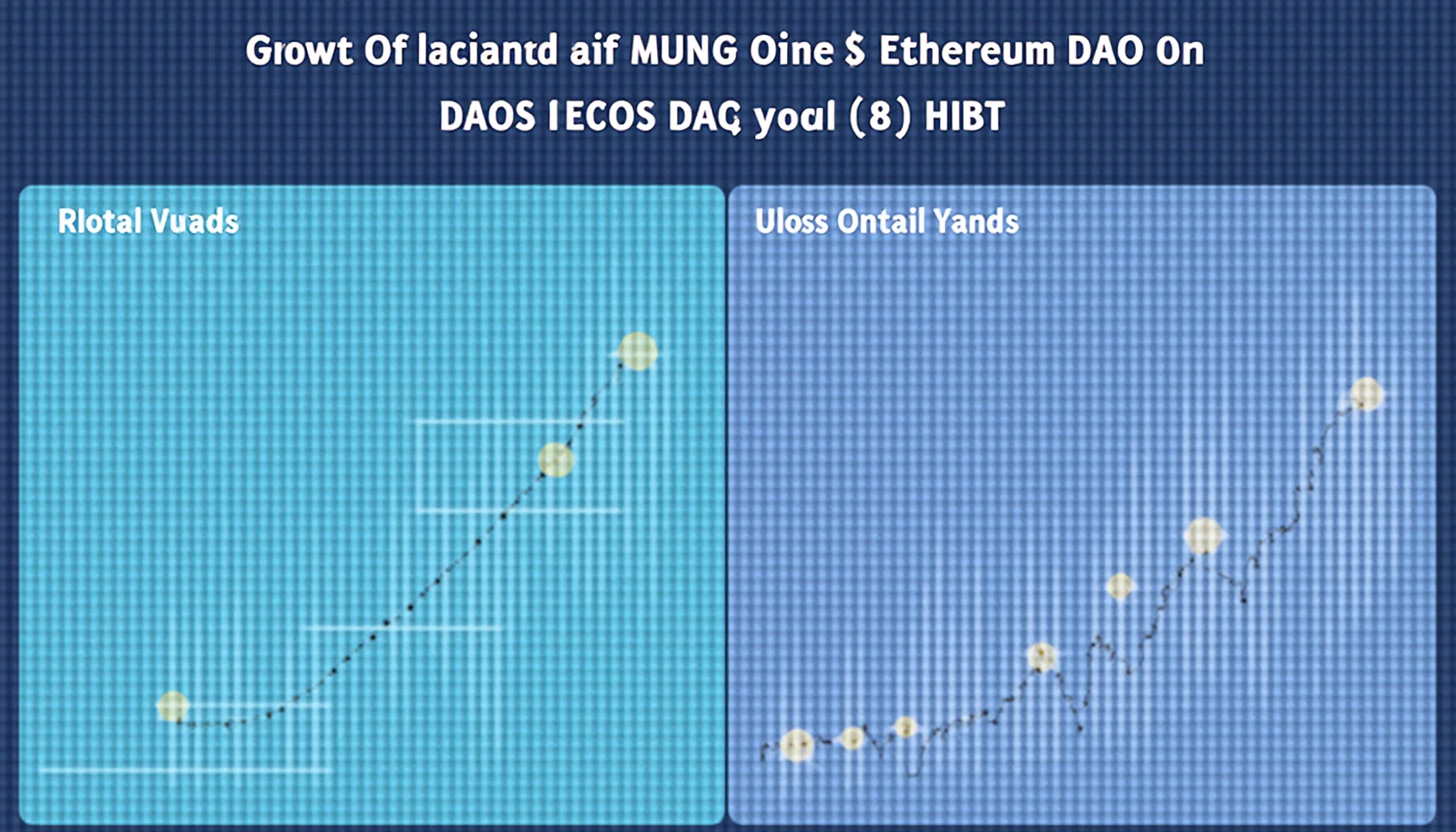 Growt Of laciantd aif MUNG Oine $ Ethereum DAO On

DAOS IECOS DAG yoal (8) HIBT

Rlotal Vuads

Uloss Ontail Yands